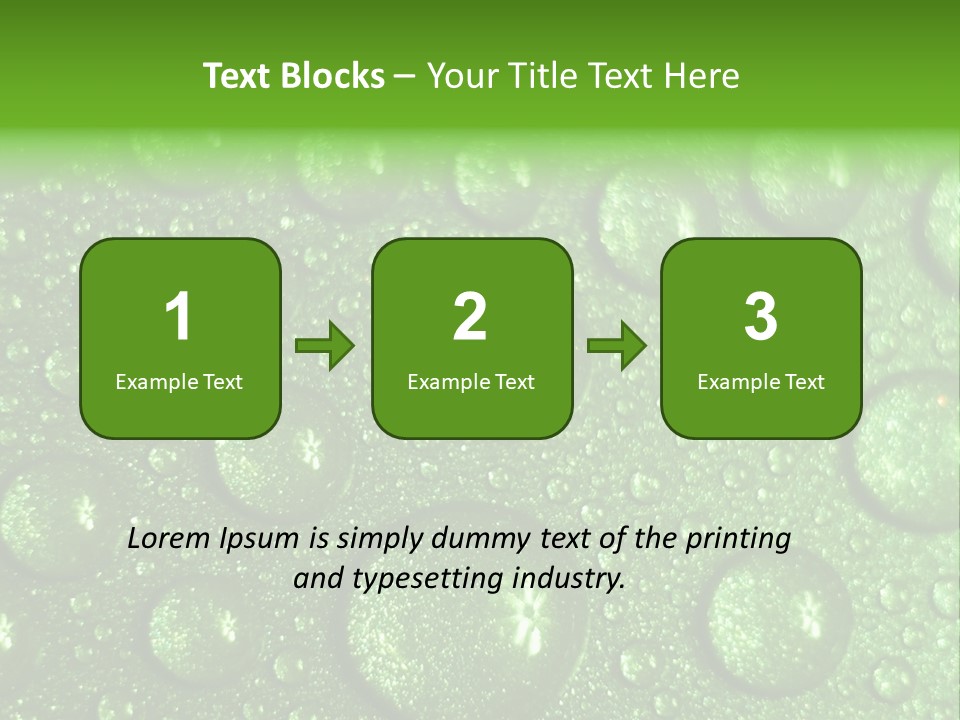 Text Blocks – Your Title Text Here

1
Example Text

2
Example Text

3
Example Text

Lorem Ipsum is simply dummy text of the printing and typesetting industry.